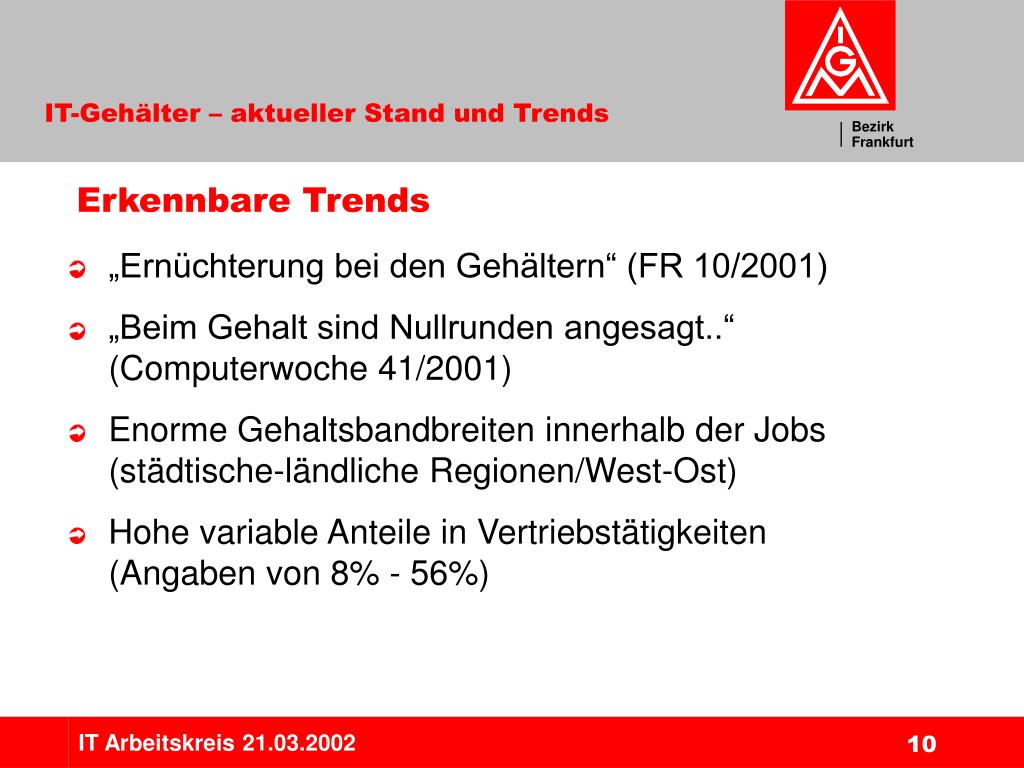 IT-Gehälter – aktueller Stand und Trends

IGM

Bezirk Frankfurt

Erkennbare Trends

„Ernüchterung bei den Gehältern“ (FR 10/2001)

„Beim Gehalt sind Nullrunden angesagt..“ (Computerwoche 41/2001)

Enorme Gehaltsbandbreiten innerhalb der Jobs (städtische-ländliche Regionen/West-Ost)

Hohe variable Anteile in Vertriebstätigkeiten (Angaben von 8% - 56%)

IT Arbeitskreis 21.03.2002

10